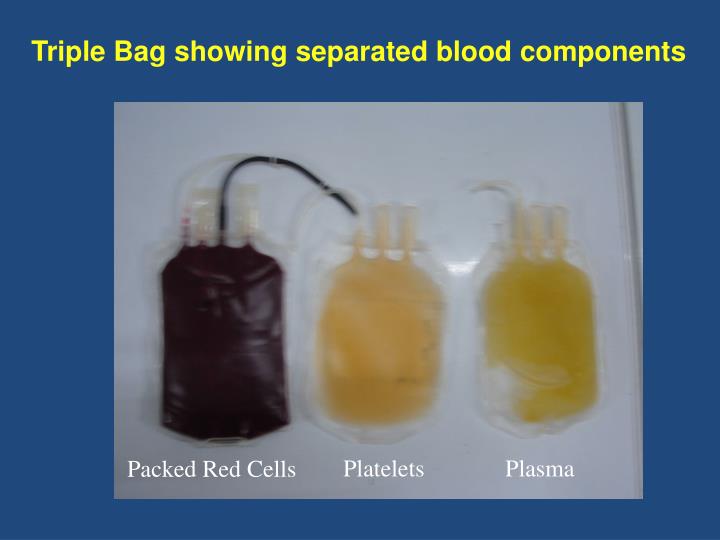 Triple Bag showing separated blood components

Packed Red Cells Platelets Plasma